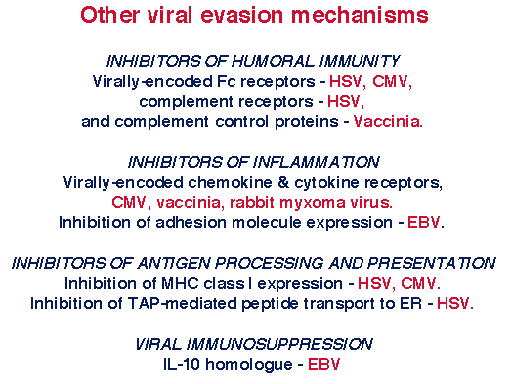 Other viral evasion mechanisms

INHIBITORS OF HUMORAL IMMUNITY
Virally-encoded Fc receptors - HSV, CMV,
complement receptors - HSV,
and complement control proteins - Vaccinia.

INHIBITORS OF INFLAMMATION
Virally-encoded chemokine & cytokine receptors,
CMV, vaccinia, rabbit myxoma virus.
Inhibition of adhesion molecule expression - EBV.

INHIBITORS OF ANTIGEN PROCESSING AND PRESENTATION
Inhibition of MHC class I expression - HSV, CMV.
Inhibition of TAP-mediated peptide transport to ER - HSV.

VIRAL IMMUNOSUPPRESSION
IL-10 homologue - EBV